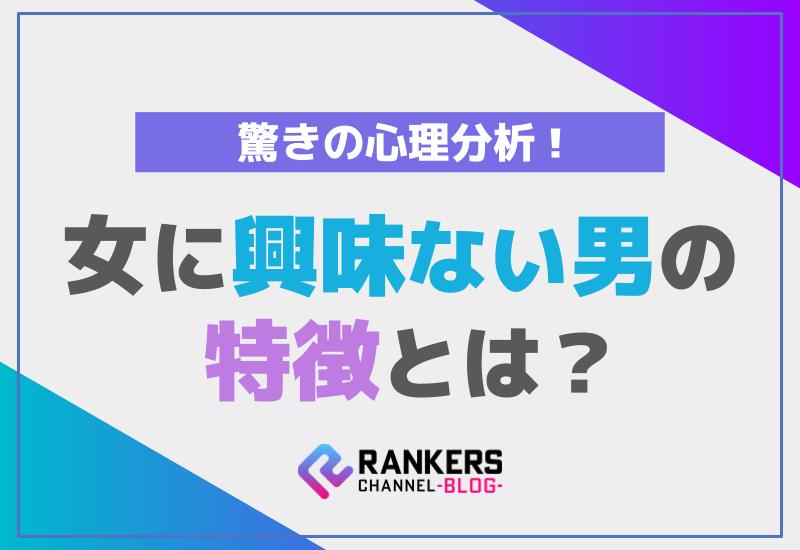 驚きの心理分析！

女に興味ない男の特徴とは？

RANKERS
CHANNEL-BLOG-